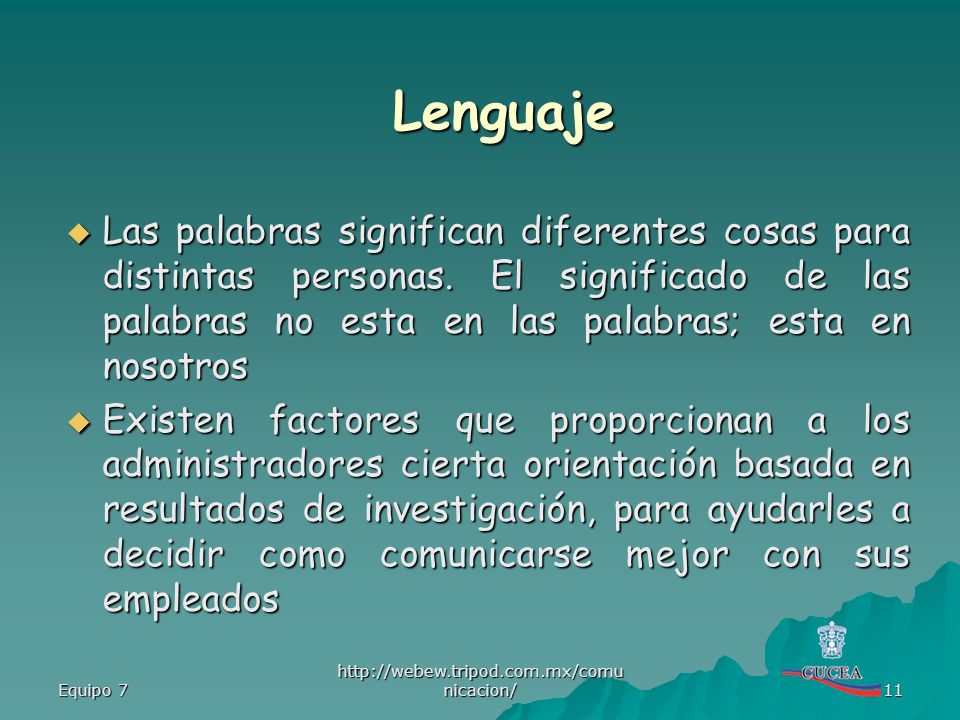 Lenguaje

Las palabras significan diferentes cosas para distintas personas. El significado de las palabras no esta en las palabras; esta en nosotros

Existen factores que proporcionan a los administradores cierta orientación basada en resultados de investigación, para ayudarles a decidir como comunicarse mejor con sus empleados

Equipo 7

http://webew.tripod.com.mx/comunicacion/

CUCEA

11